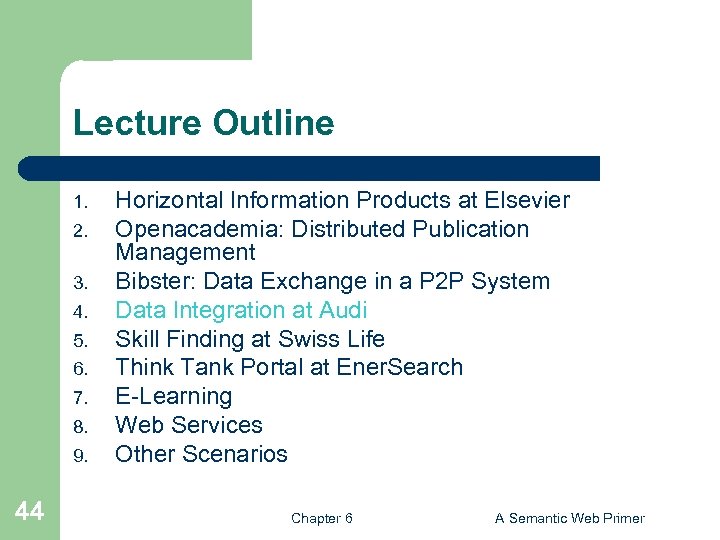 Lecture Outline

1. Horizontal Information Products at Elsevier
2. Openacademia: Distributed Publication Management
3. Bibster: Data Exchange in a P2P System
4. Data Integration at Audi
5. Skill Finding at Swiss Life
6. Think Tank Portal at EnerSearch
7. E-Learning
8. Web Services
9. Other Scenarios

44

Chapter 6

A Semantic Web Primer